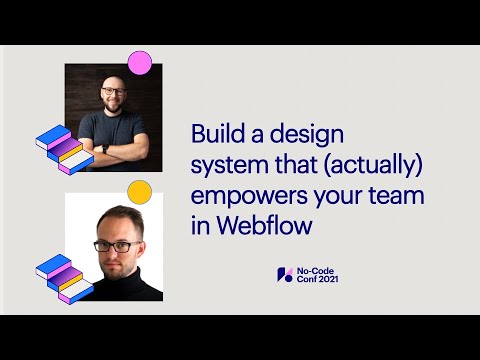 Build a design system that (actually) empowers your team in Webflow

No-Code Conf 2021